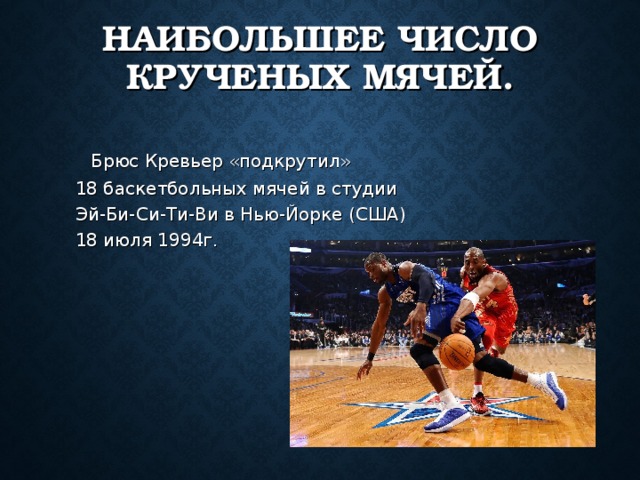 НАИБОЛЬШЕЕ ЧИСЛО КРУЧЕНЫХ МЯЧЕЙ.

Брюс Кревьер «подкрутил» 18 баскетбольных мячей в студии Эй-Би-Си-Ти-Ви в Нью-Йорке (США) 18 июля 1994г.